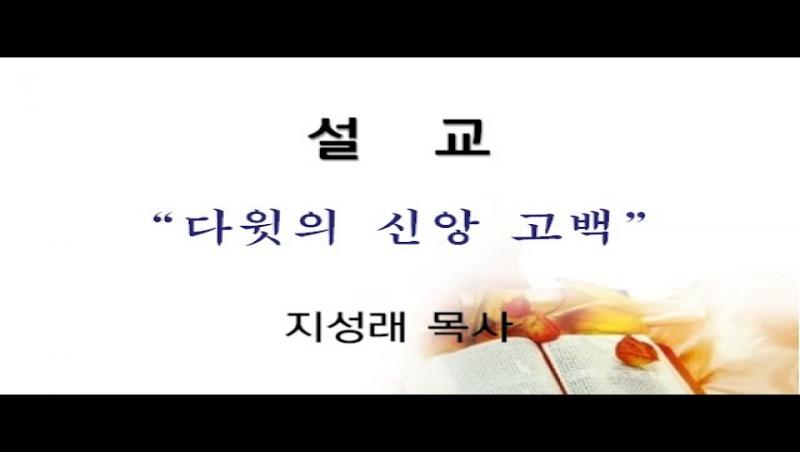 설 교

“다윗의 신앙 고백”

지성래 목사